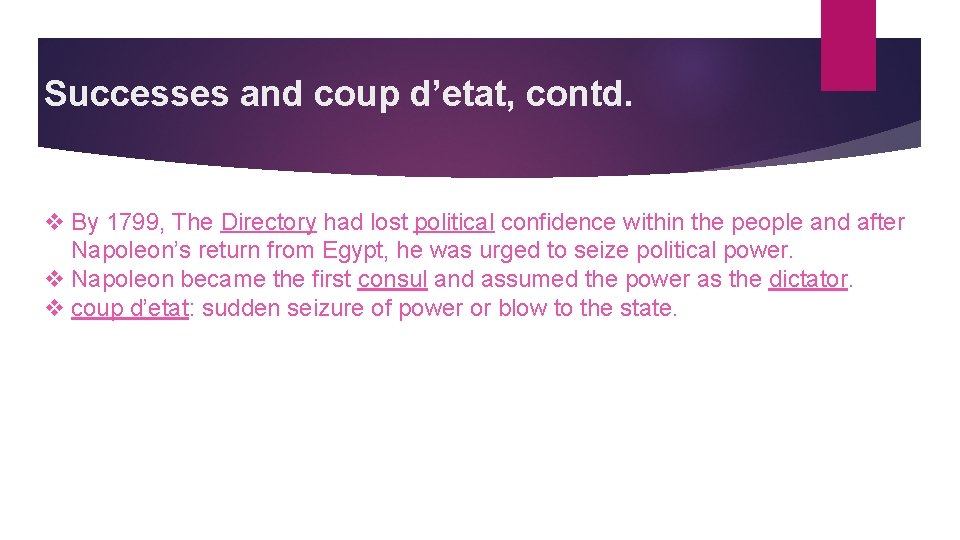 Successes and coup d’etat, contd.

❖ By 1799, The Directory had lost political confidence within the people and after Napoleon’s return from Egypt, he was urged to seize political power.
❖ Napoleon became the first consul and assumed the power as the dictator.
❖ coup d’etat: sudden seizure of power or blow to the state.